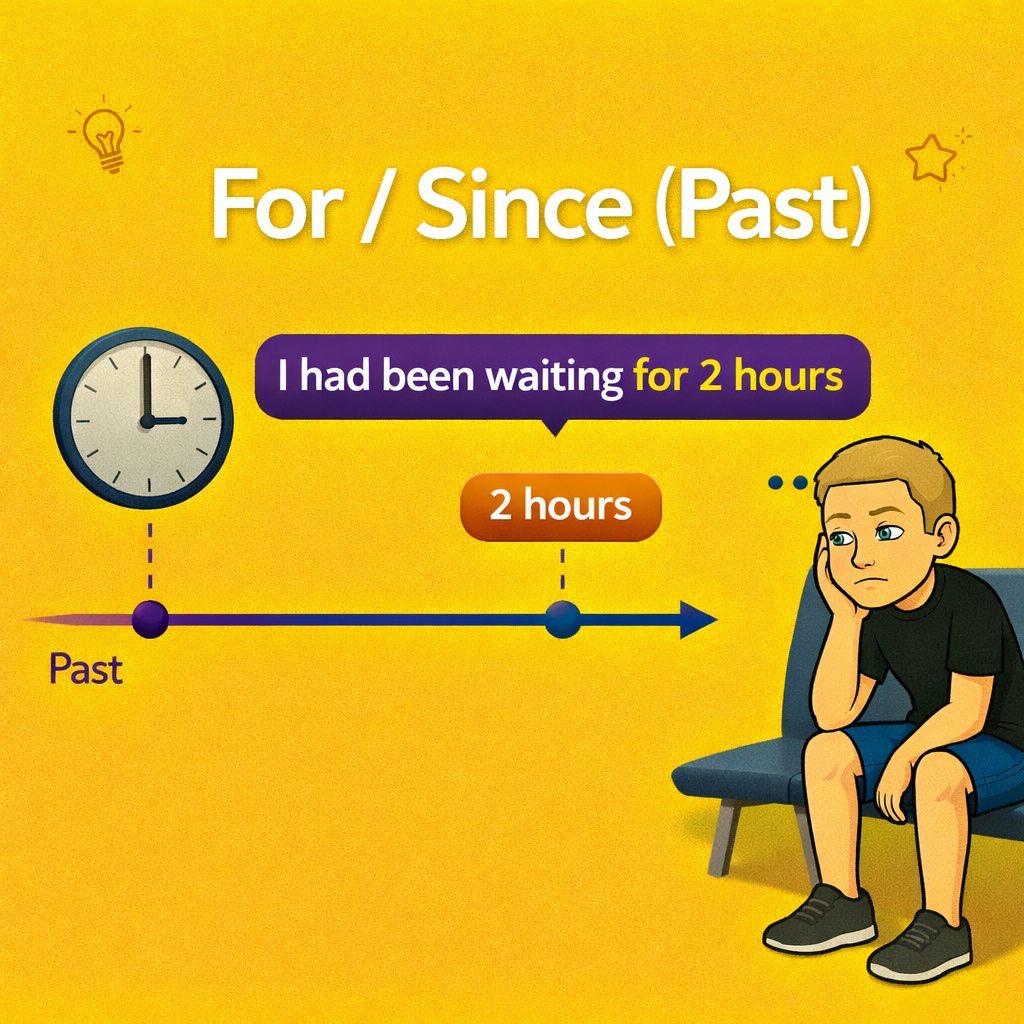 For / Since (Past)

I had been waiting for 2 hours

2 hours

Past